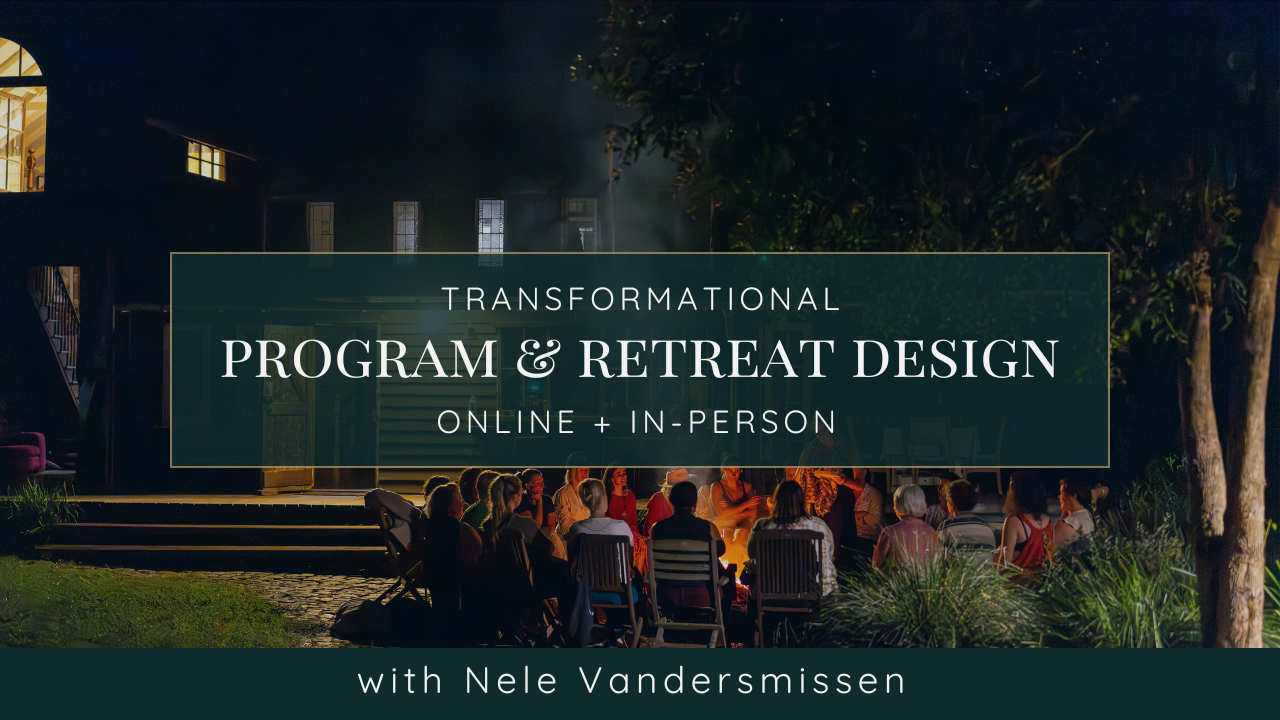 TRANSFORMATIONAL

PROGRAM & RETREAT DESIGN

ONLINE + IN-PERSON

with Nele Vandersmissen